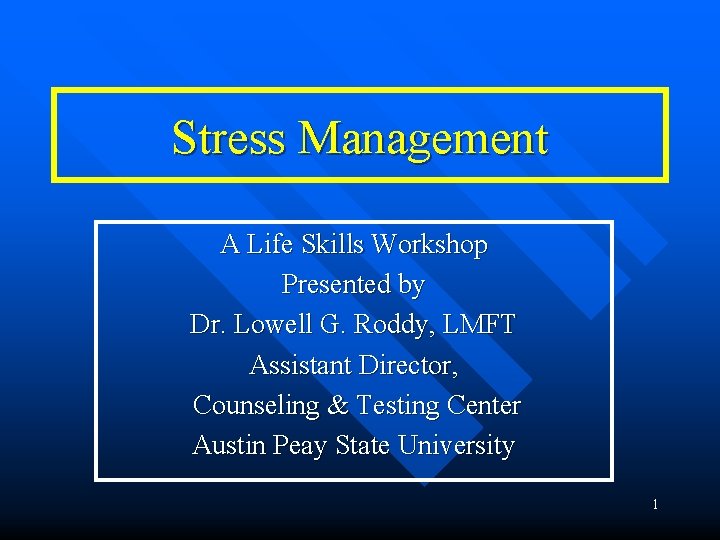 Stress Management

A Life Skills Workshop
Presented by
Dr. Lowell G. Roddy, LMFT
Assistant Director,
Counseling & Testing Center
Austin Peay State University

1